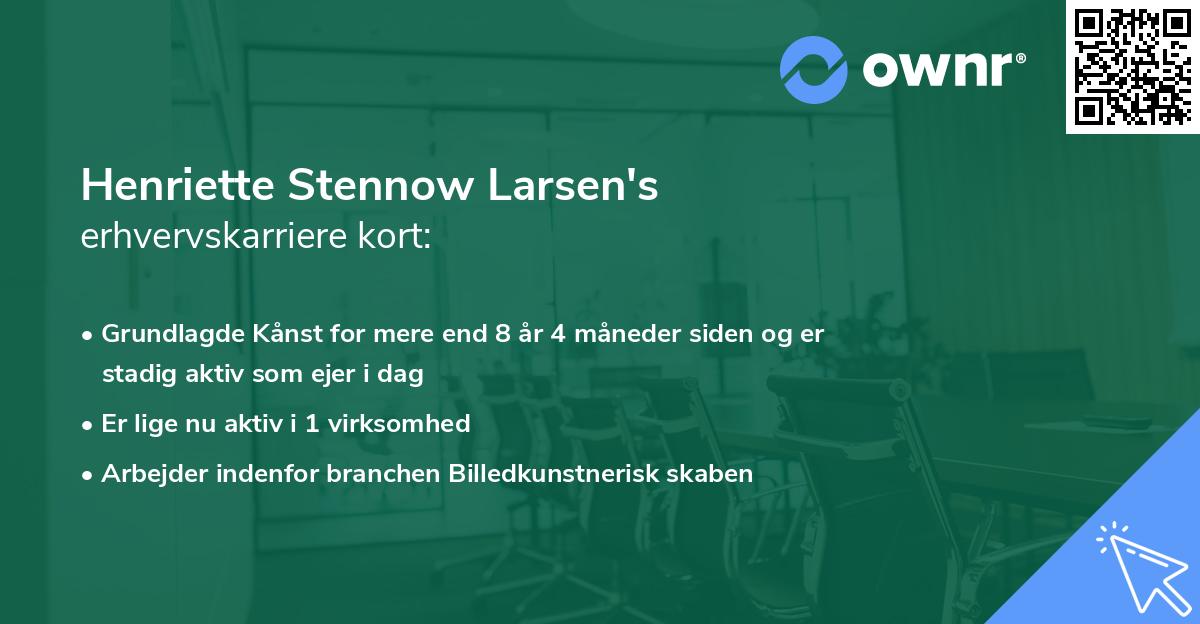 ownr®

Henriette Stennow Larsen's
erhvervskarriere kort:

• Grundlagde Kånst for mere end 8 år 4 måneder siden og er stadig aktiv som ejer i dag
• Er lige nu aktiv i 1 virksomhed
• Arbejder indenfor branchen Billedkunstnerisk skaben